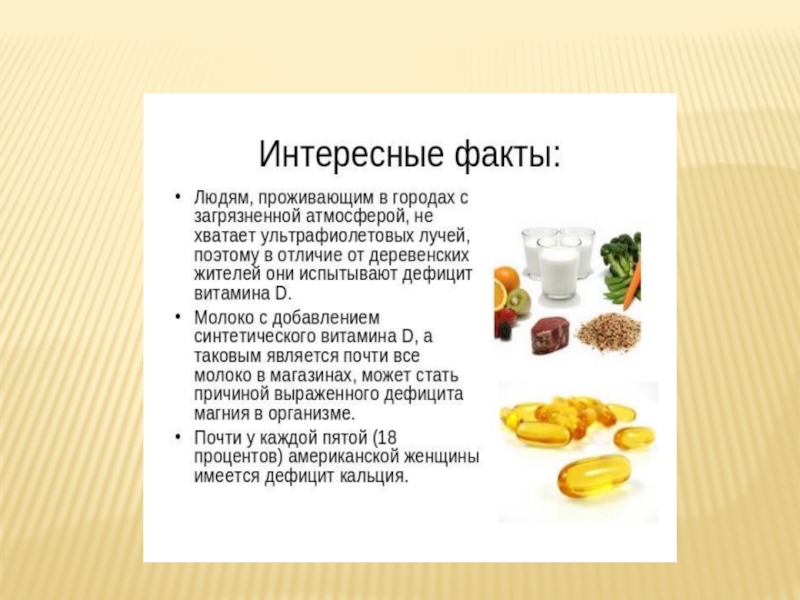 Интересные факты:

• Людям, проживающим в городах с загрязненной атмосферой, не хватает ультрафиолетовых лучей, поэтому в отличие от деревенских жителей они испытывают дефицит витамина D.

• Молоко с добавлением синтетического витамина D, а таковым является почти все молоко в магазинах, может стать причиной выраженного дефицита магния в организме.

• Почти у каждой пятой (18 процентов) американской женщины имеется дефицит кальция.